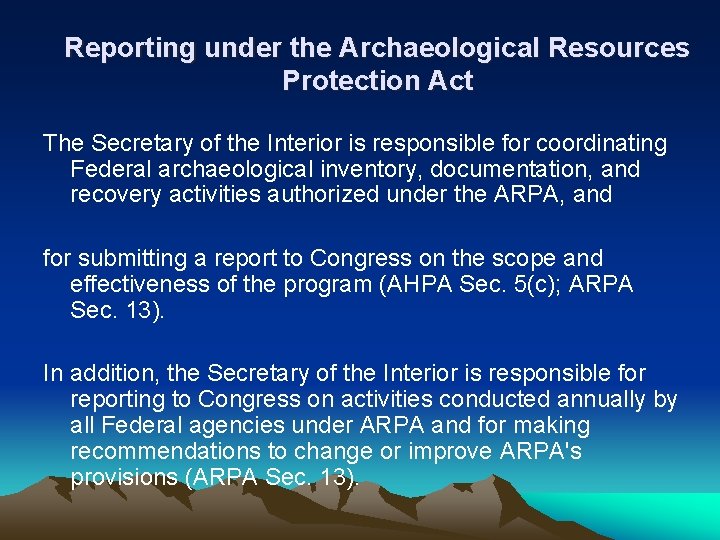 Reporting under the Archaeological Resources Protection Act

The Secretary of the Interior is responsible for coordinating Federal archaeological inventory, documentation, and recovery activities authorized under the ARPA, and

for submitting a report to Congress on the scope and effectiveness of the program (AHPA Sec. 5(c); ARPA Sec. 13).

In addition, the Secretary of the Interior is responsible for reporting to Congress on activities conducted annually by all Federal agencies under ARPA and for making recommendations to change or improve ARPA's provisions (ARPA Sec. 13).